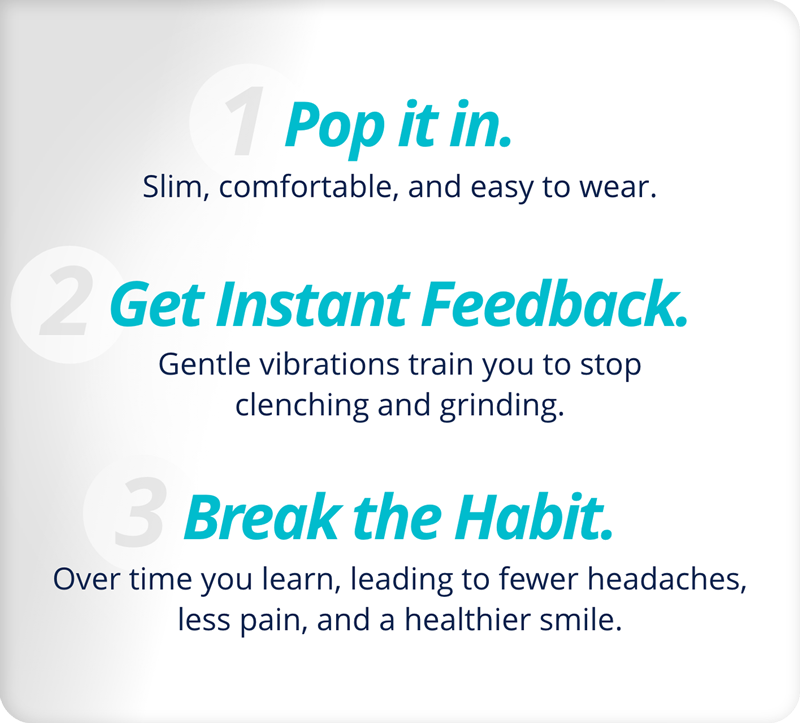 1 Pop it in.
Slim, comfortable, and easy to wear.

2 Get Instant Feedback.
Gentle vibrations train you to stop clenching and grinding.

3 Break the Habit.
Over time you learn, leading to fewer headaches, less pain, and a healthier smile.